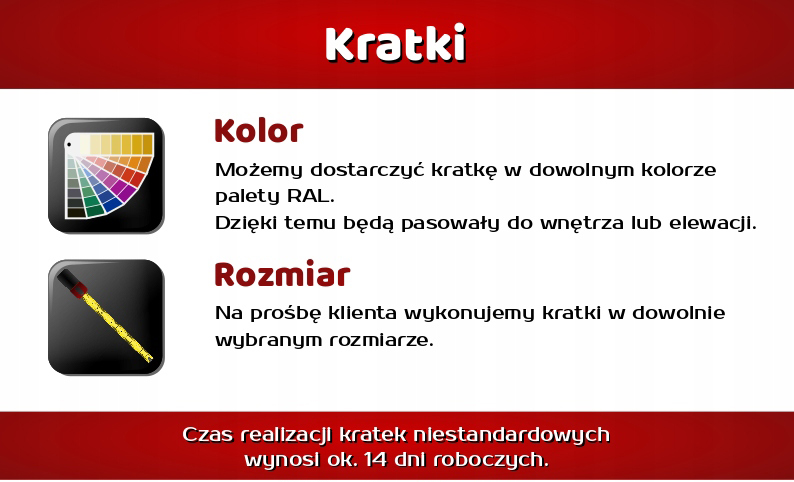 Kratki

Kolor

Możemy dostarczyć kratkę w dowolnym kolorze palety RAL.
Dzięki temu będą pasowały do wnętrza lub elewacji.

Rozmiar

Na prośbę klienta wykonujemy kratki w dowolnie wybranym rozmiarze.

Czas realizacji kratek niestandardowych wynosi ok. 14 dni roboczych.